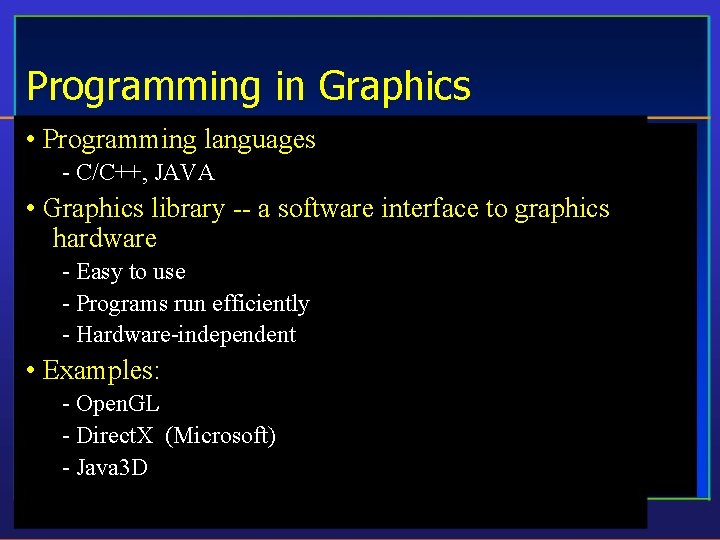 Programming in Graphics

• Programming languages
- C/C++, JAVA

• Graphics library -- a software interface to graphics hardware
- Easy to use
- Programs run efficiently
- Hardware-independent

• Examples:
- OpenGL
- DirectX (Microsoft)
- Java3D